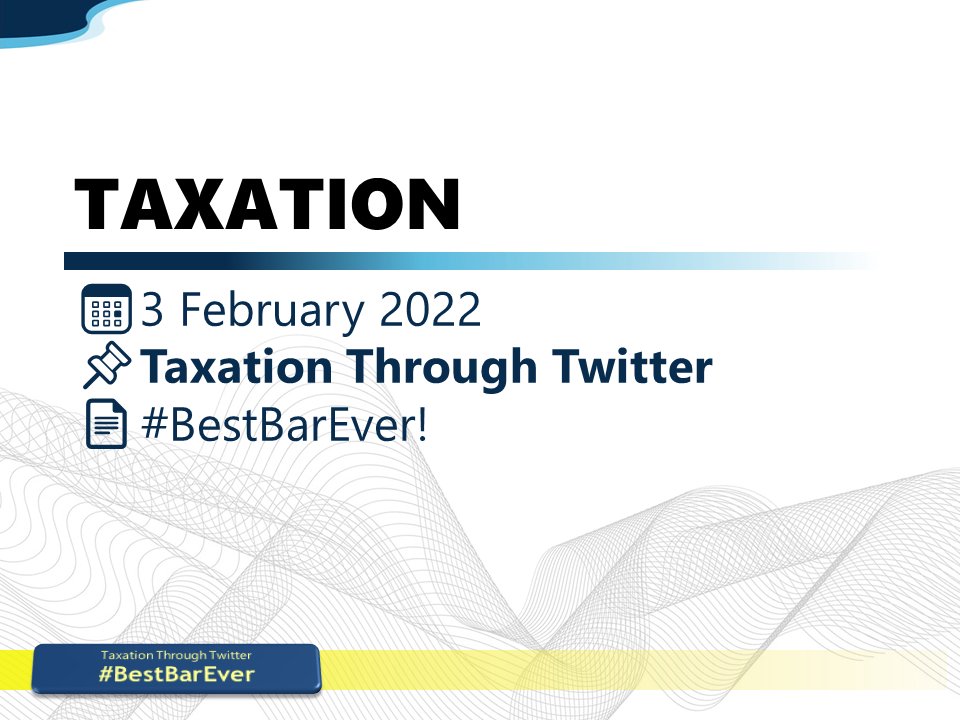 TAXATION

3 February 2022
Taxation Through Twitter
#BestBarEver!

Taxation Through Twitter
#BestBarEver